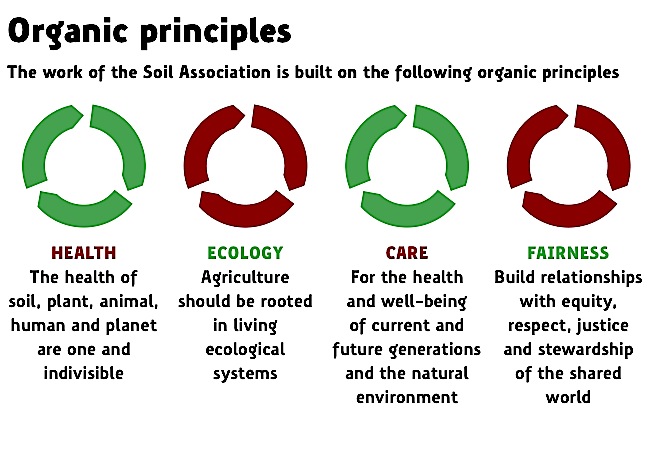 Organic principles

The work of the Soil Association is built on the following organic principles

HEALTH
The health of soil, plant, animal, human and planet are one and indivisible

ECOLOGY
Agriculture should be rooted in living ecological systems

CARE
For the health and well-being of current and future generations and the natural environment

FAIRNESS
Build relationships with equity, respect, justice and stewardship of the shared world